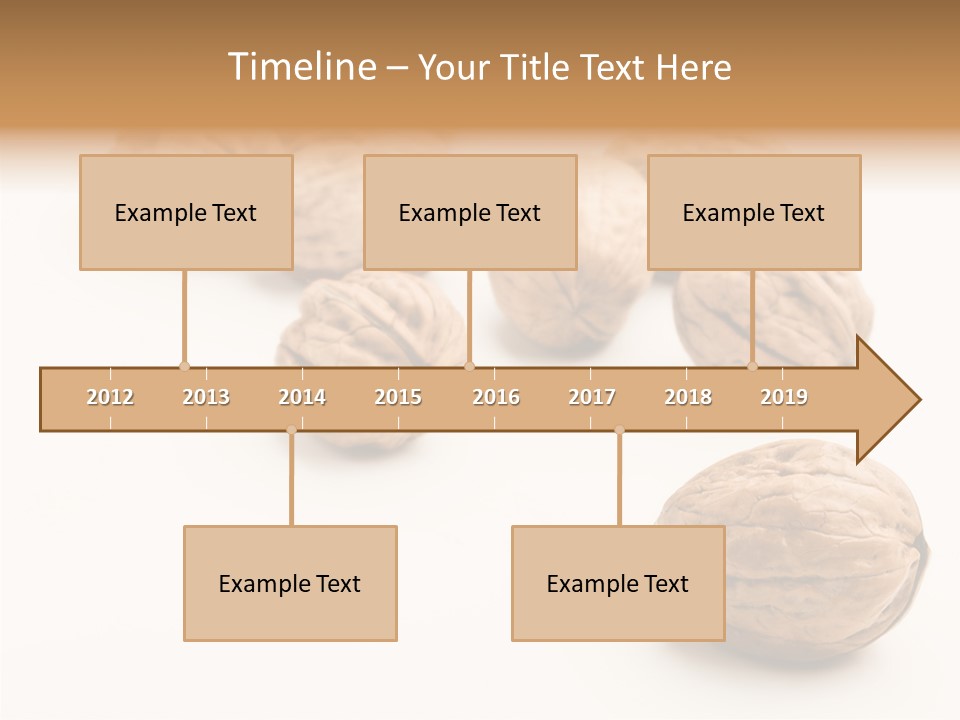 Timeline – Your Title Text Here

Example Text

Example Text

Example Text

2012 2013 2014 2015 2016 2017 2018 2019

Example Text

Example Text